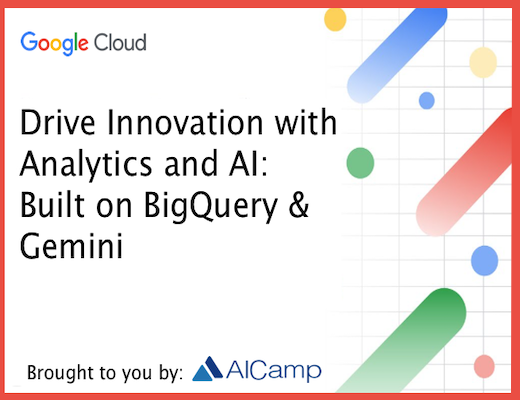 Google Cloud

Drive Innovation with Analytics and AI: Built on BigQuery & Gemini

Brought to you by: AICamp